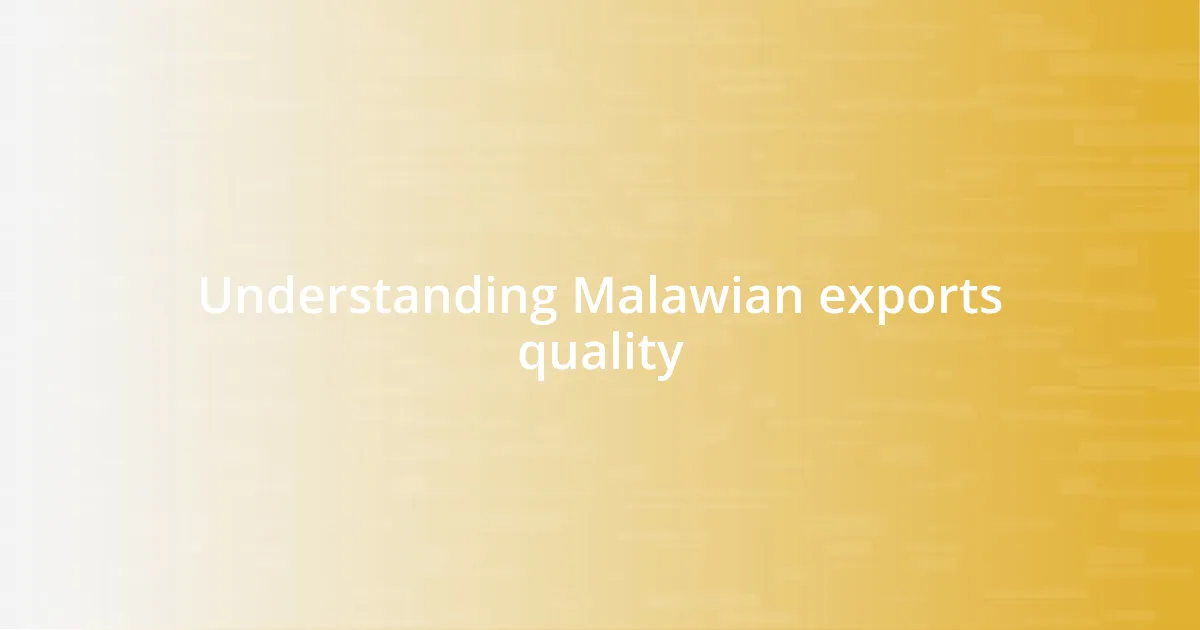 Understanding Malawian exports quality